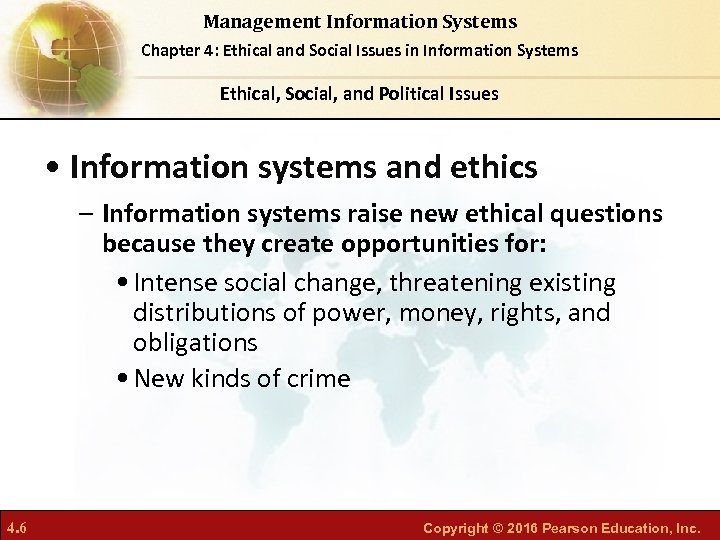 Management Information Systems
Chapter 4: Ethical and Social Issues in Information Systems

Ethical, Social, and Political Issues

• Information systems and ethics

– Information systems raise new ethical questions because they create opportunities for:

• Intense social change, threatening existing distributions of power, money, rights, and obligations

• New kinds of crime

4.6

Copyright © 2016 Pearson Education, Inc.